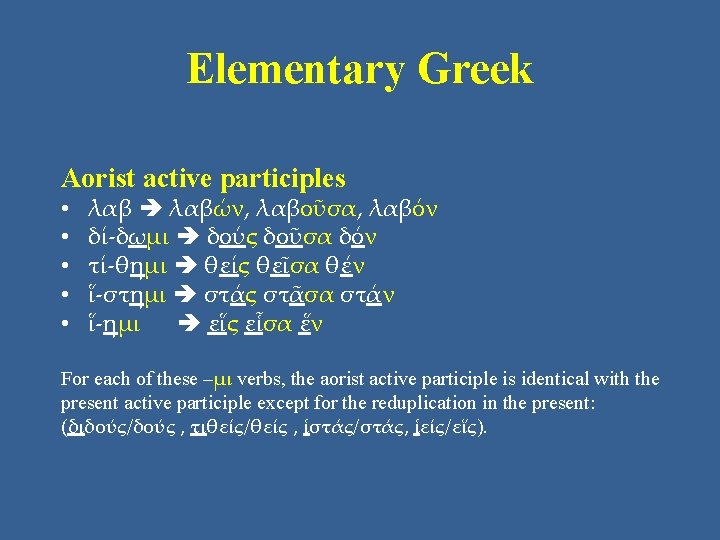 Elementary Greek

Aorist active participles
• λαβ ➔ λαβών, λαβοῦσα, λαβόν
• δί-δωμι ➔ δούς δοῦσα δόν
• τί-θημι ➔ θείς θεῖσα θέν
• ἵ-στημι ➔ στάς στᾶσα στάν
• ἵ-ημι ➔ εἵς εἷσα ἕν

For each of these –μι verbs, the aorist active participle is identical with the present active participle except for the reduplication in the present: (διδούς/δούς , τιθείς/θείς , ἱστάς/στάς, ἱείς/εἵς).